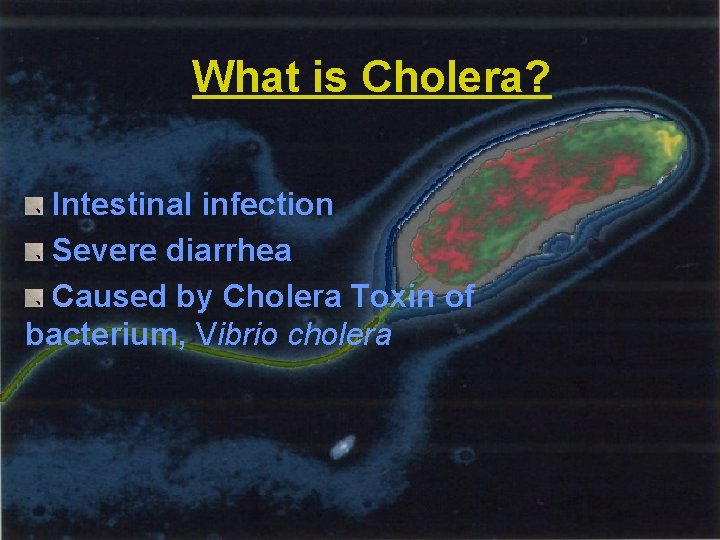 What is Cholera?

Intestinal infection

Severe diarrhea

Caused by Cholera Toxin of bacterium, Vibrio cholera